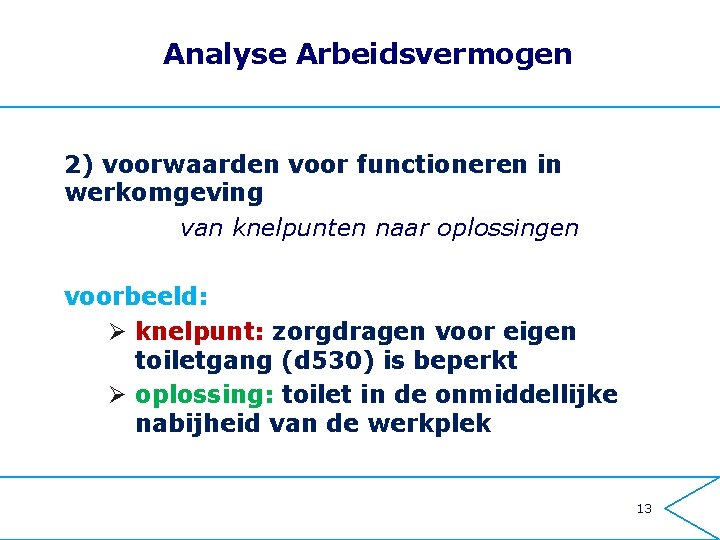 Analyse Arbeidsvermogen

2) voorwaarden voor functioneren in werkomgeving

van knelpunten naar oplossingen

voorbeeld:

➢ knelpunt: zorgdragen voor eigen toiletgang (d530) is beperkt

➢ oplossing: toilet in de onmiddellijke nabijheid van de werkplek

13